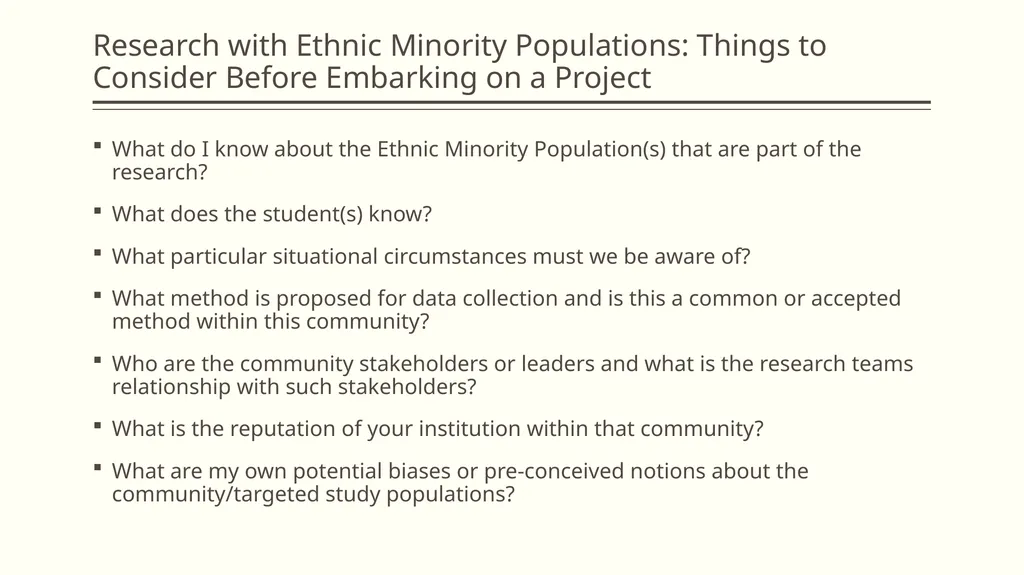 Research with Ethnic Minority Populations: Things to Consider Before Embarking on a Project

▪ What do I know about the Ethnic Minority Population(s) that are part of the research?

▪ What does the student(s) know?

▪ What particular situational circumstances must we be aware of?

▪ What method is proposed for data collection and is this a common or accepted method within this community?

▪ Who are the community stakeholders or leaders and what is the research teams relationship with such stakeholders?

▪ What is the reputation of your institution within that community?

▪ What are my own potential biases or pre-conceived notions about the community/targeted study populations?